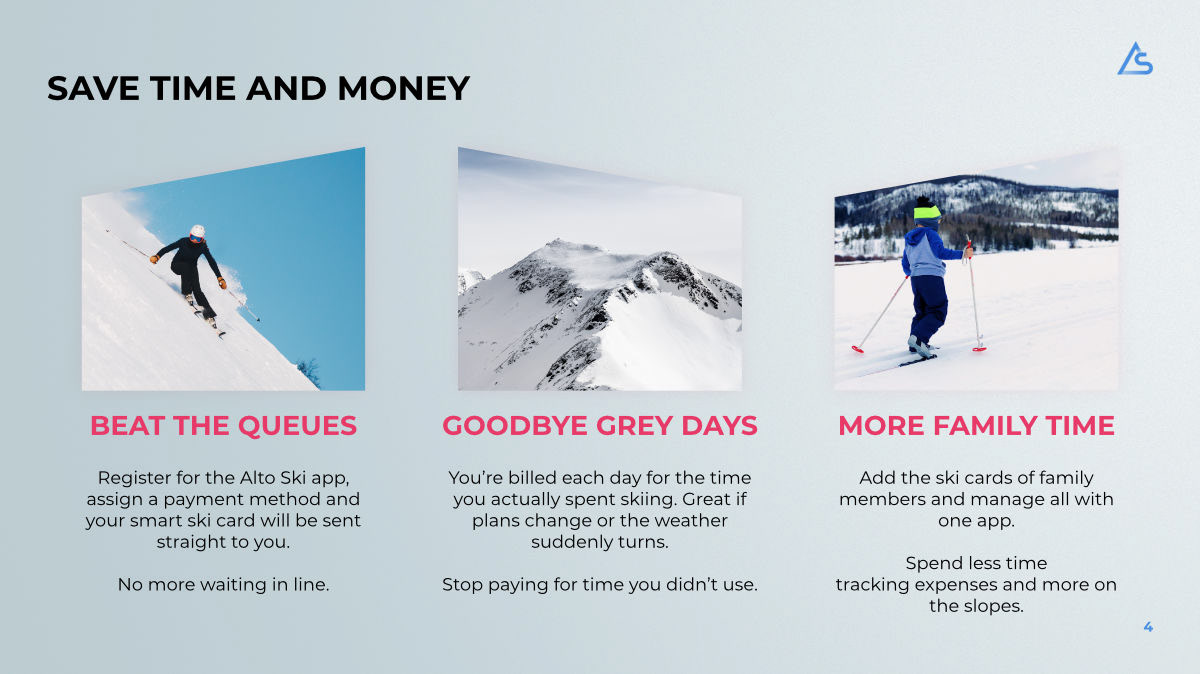 SAVE TIME AND MONEY

BEAT THE QUEUES

Register for the Alto Ski app, assign a payment method and your smart ski card will be sent straight to you.

No more waiting in line.

GOODBYE GREY DAYS

You're billed each day for the time you actually spent skiing. Great if plans change or the weather suddenly turns.

Stop paying for time you didn't use.

MORE FAMILY TIME

Add the ski cards of family members and manage all with one app.

Spend less time tracking expenses and more on the slopes.

4